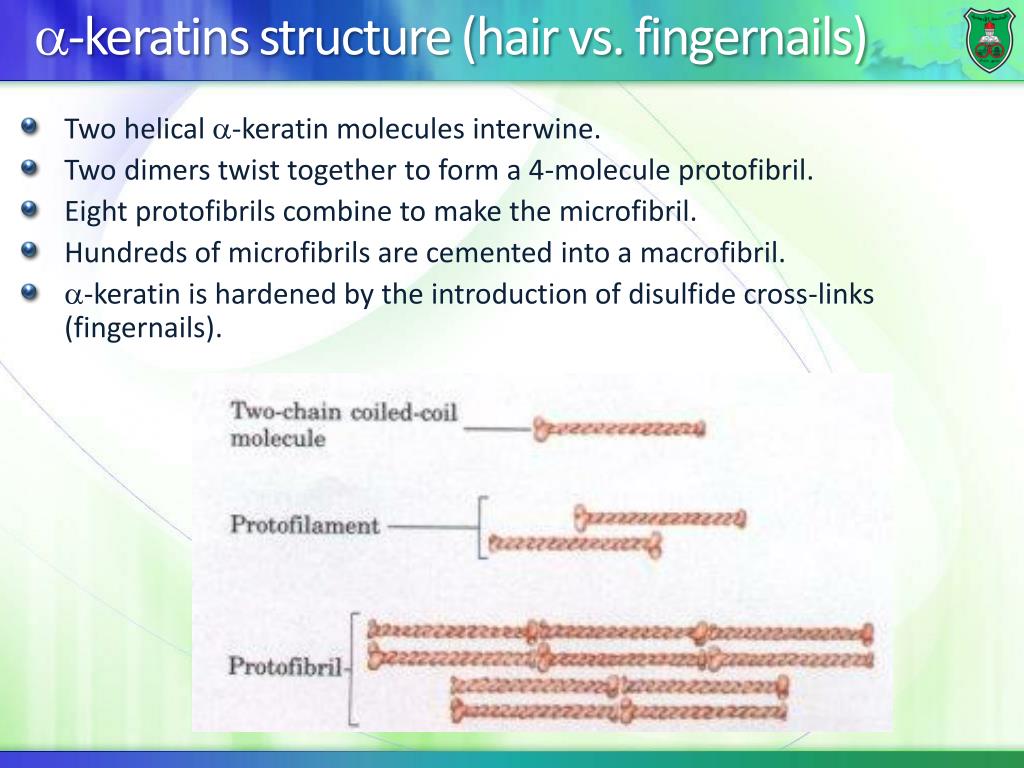 $\alpha$-keratins structure (hair vs. fingernails)

Two helical $\alpha$-keratin molecules interwine.
Two dimers twist together to form a 4-molecule protofibril.
Eight protofibrils combine to make the microfibril.
Hundreds of microfibrils are cemented into a macrofibril.
$\alpha$-keratin is hardened by the introduction of disulfide cross-links (fingernails).

Two-chain coiled-coil molecule

Protofilament

Protofibril